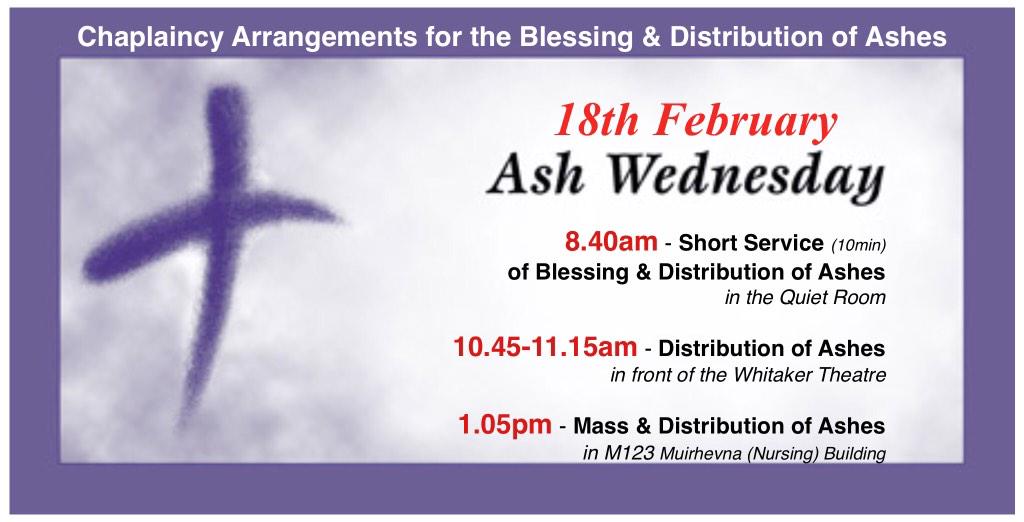 Chaplaincy Arrangements for the Blessing & Distribution of Ashes

18th February
Ash Wednesday

8.40am - Short Service (10min) of Blessing & Distribution of Ashes in the Quiet Room

10.45-11.15am - Distribution of Ashes in front of the Whitaker Theatre

1.05pm - Mass & Distribution of Ashes in M123 Muirhevna (Nursing) Building